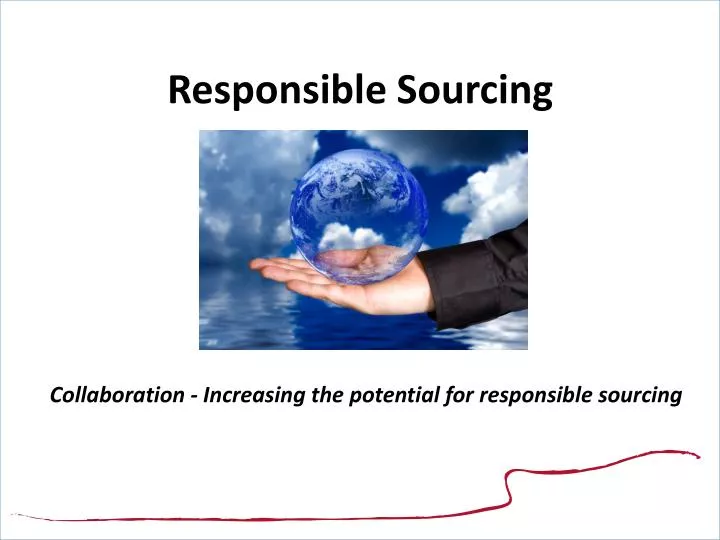 Responsible Sourcing

Collaboration - Increasing the potential for responsible sourcing